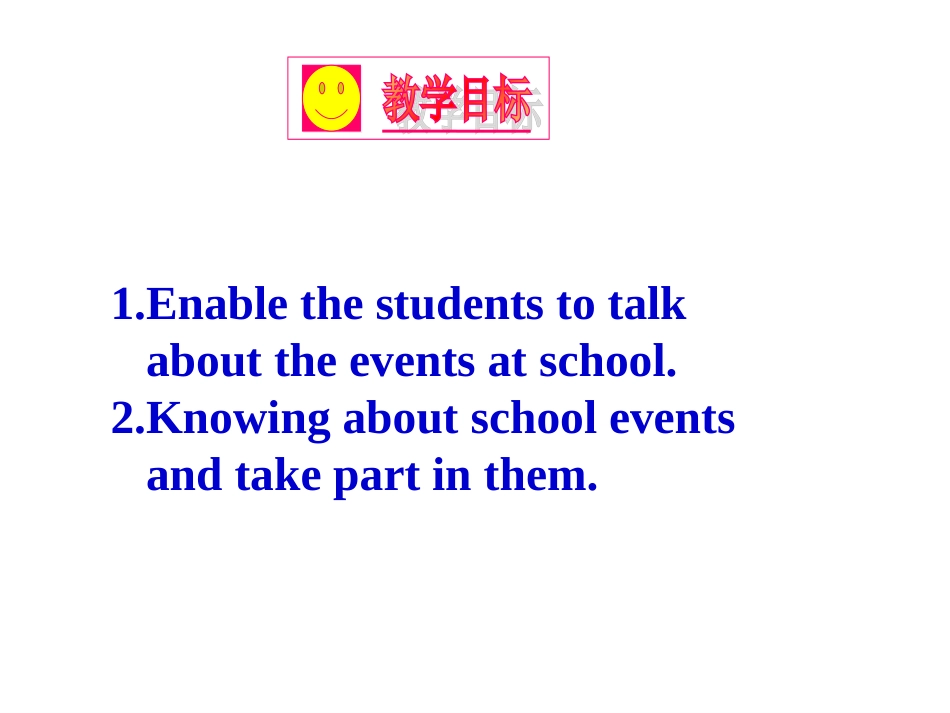 教学目标

1.Enable the students to talk about the events at school.
2.Knowing about school events and take part in them.